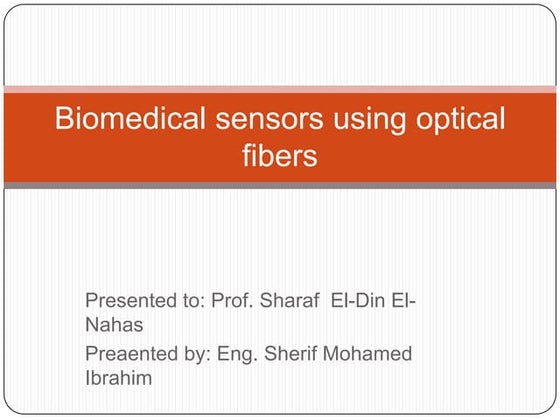 Biomedical sensors using optical fibers

Presented to: Prof. Sharaf El-Din El-Nahas

Preaented by: Eng. Sherif Mohamed Ibrahim